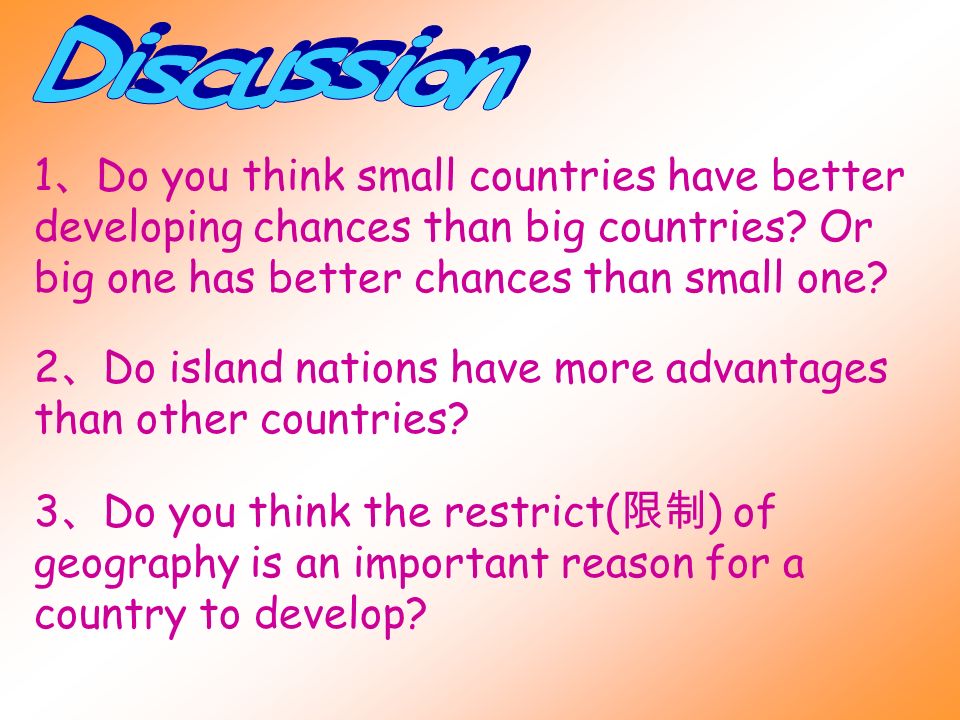 Discussion

1、Do you think small countries have better developing chances than big countries? Or big one has better chances than small one?

2、Do island nations have more advantages than other countries?

3、Do you think the restrict(限制) of geography is an important reason for a country to develop?